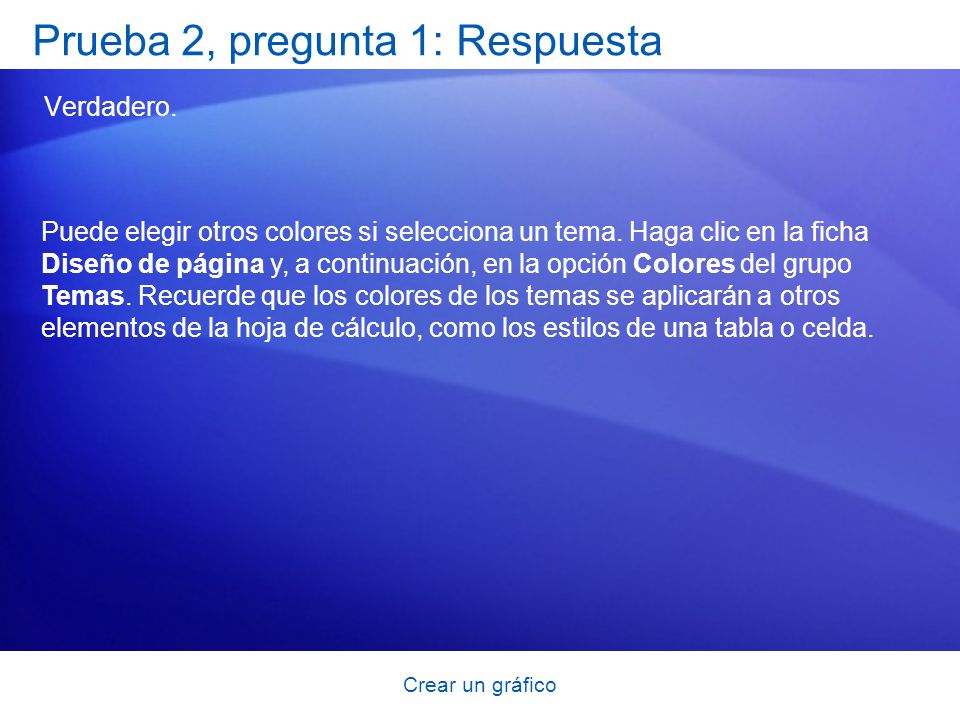 Prueba 2, pregunta 1: Respuesta

Verdadero.

Puede elegir otros colores si selecciona un tema. Haga clic en la ficha Diseño de página y, a continuación, en la opción Colores del grupo Temas. Recuerde que los colores de los temas se aplicarán a otros elementos de la hoja de cálculo, como los estilos de una tabla o celda.

Crear un gráfico